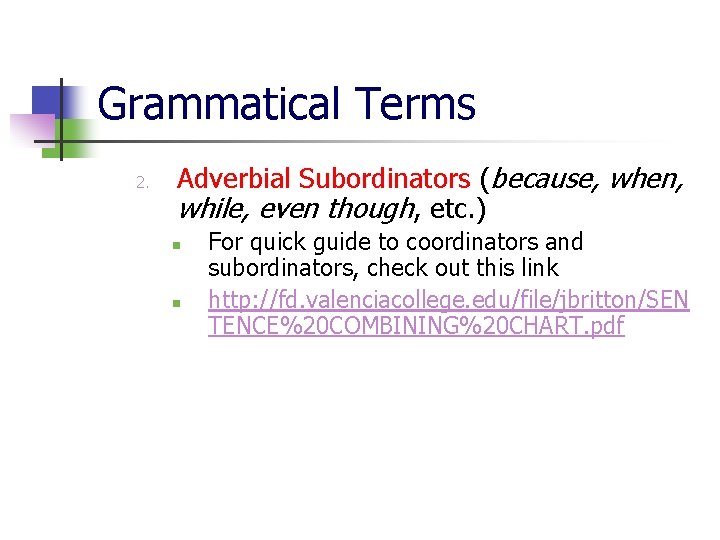 Grammatical Terms

2. Adverbial Subordinators (because, when, while, even though, etc.)

- For quick guide to coordinators and subordinators, check out this link
- http://fd.valenciacollege.edu/file/jbritton/SENTENCE%20COMBINING%20CHART.pdf